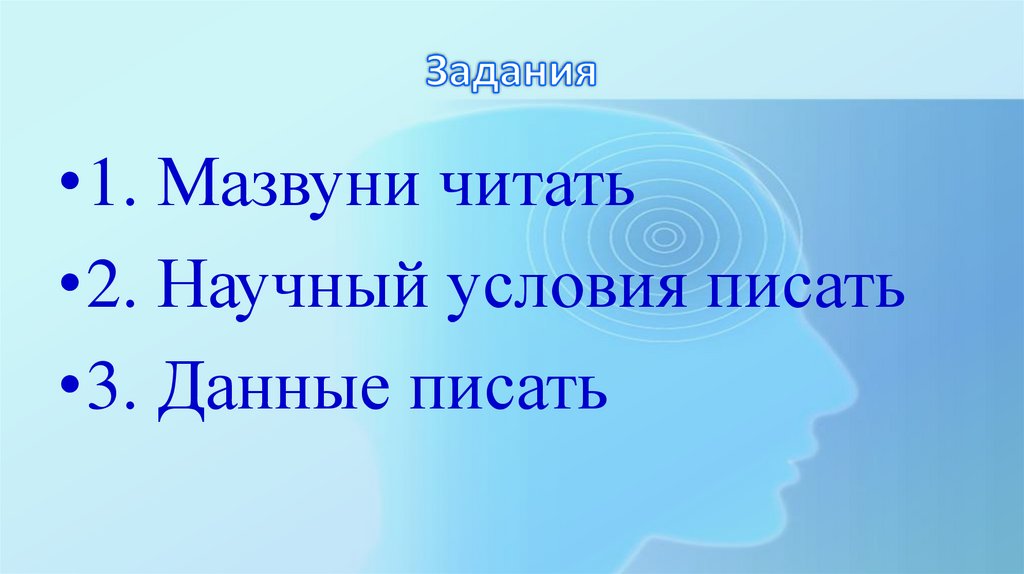 Задания

•1. Мазвуни читать

•2. Научный условия писать

•3. Данные писать